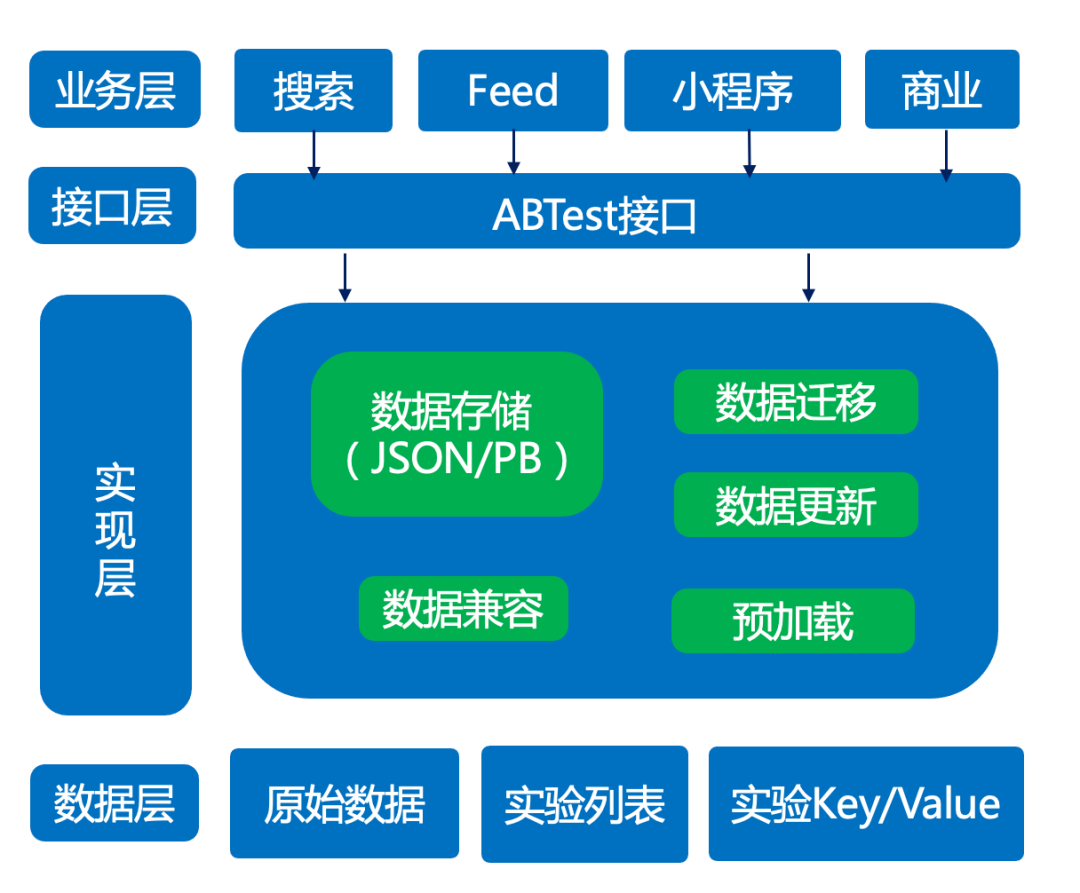 业务层
搜索
Feed
小程序
商业

接口层
ABTest接口

实现层
数据存储（JSON/PB）
数据迁移
数据更新
数据兼容
预加载

数据层
原始数据
实验列表
实验Key/Value